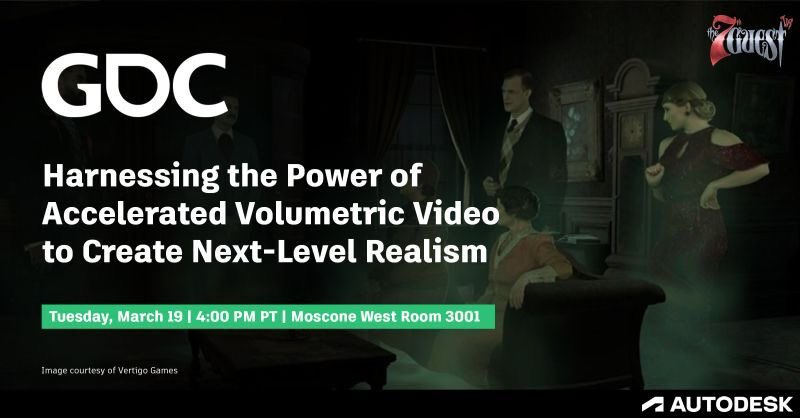 GDC

the 7th Guest VR

Harnessing the Power of Accelerated Volumetric Video to Create Next-Level Realism

Tuesday, March 19 | 4:00 PM PT | Moscone West Room 3001

Image courtesy of Vertigo Games

AUTODESK